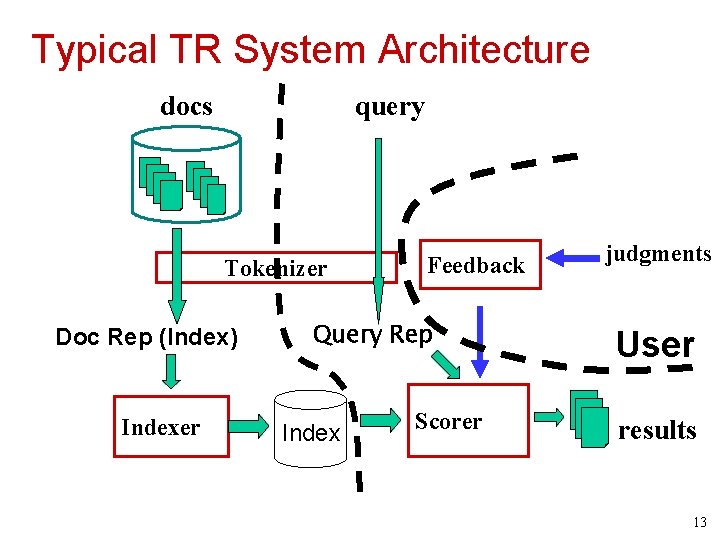 Typical TR System Architecture

docs

query

Tokenizer

Feedback

judgments

Doc Rep (Index)

Query Rep

User

Indexer

Index

Scorer

results

13